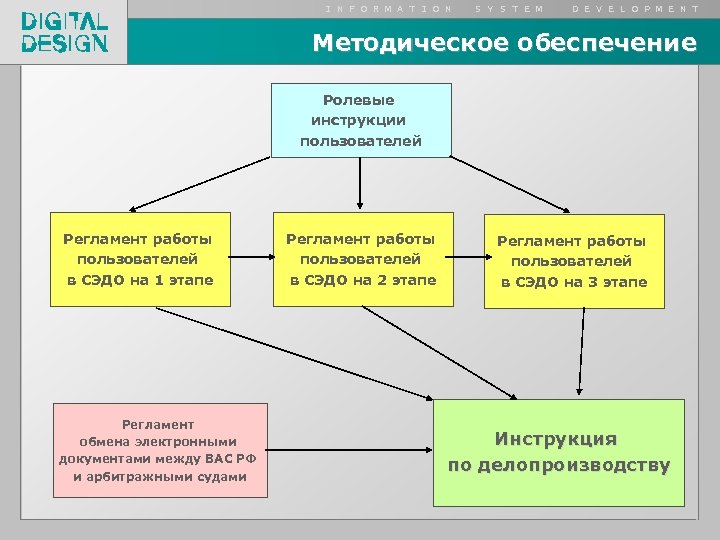 DIGITAL DESIGN

INFORMATION SYSTEM DEVELOPMENT

Методическое обеспечение

Ролевые инструкции пользователей

Регламент работы пользователей в СЭДО на 1 этапе

Регламент работы пользователей в СЭДО на 2 этапе

Регламент работы пользователей в СЭДО на 3 этапе

Регламент обмена электронными документами между ВАС РФ и арбитражными судами

Инструкция по делопроизводству